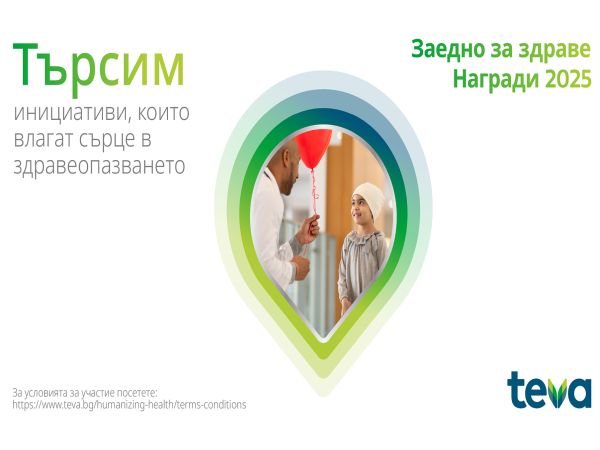 Търсим

инициативи, които влагат сърце в здравеопазването

Заедно за здраве
Награди 2025

За условията за участие посетете:
https://www.teva.bg/humanizing-health/terms-conditions

teva